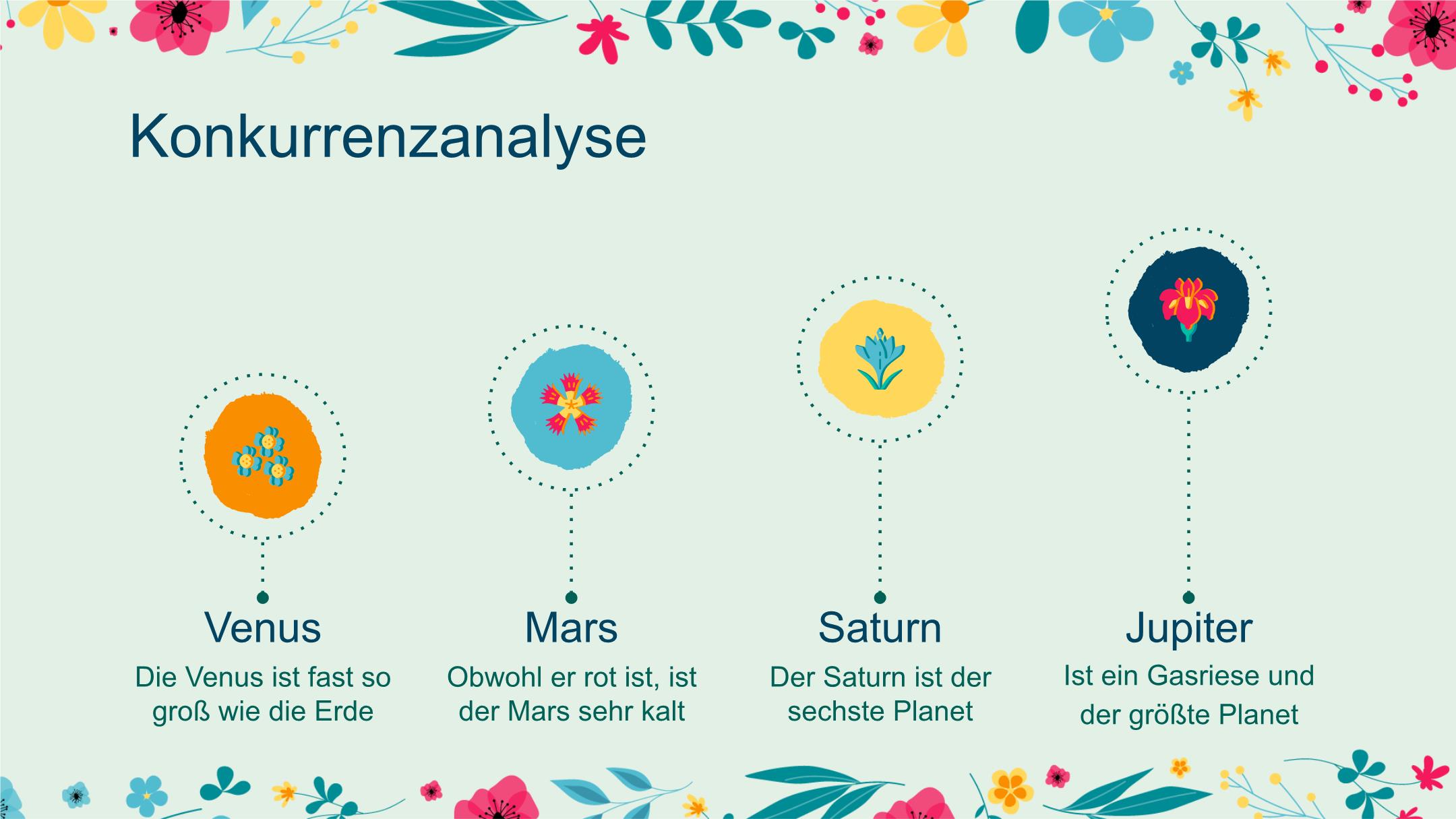 Konkurrenzanalyse

Venus

Die Venus ist fast so groß wie die Erde

Mars

Obwohl er rot ist, ist der Mars sehr kalt

Saturn

Der Saturn ist der sechste Planet

Jupiter

Ist ein Gasriese und der größte Planet